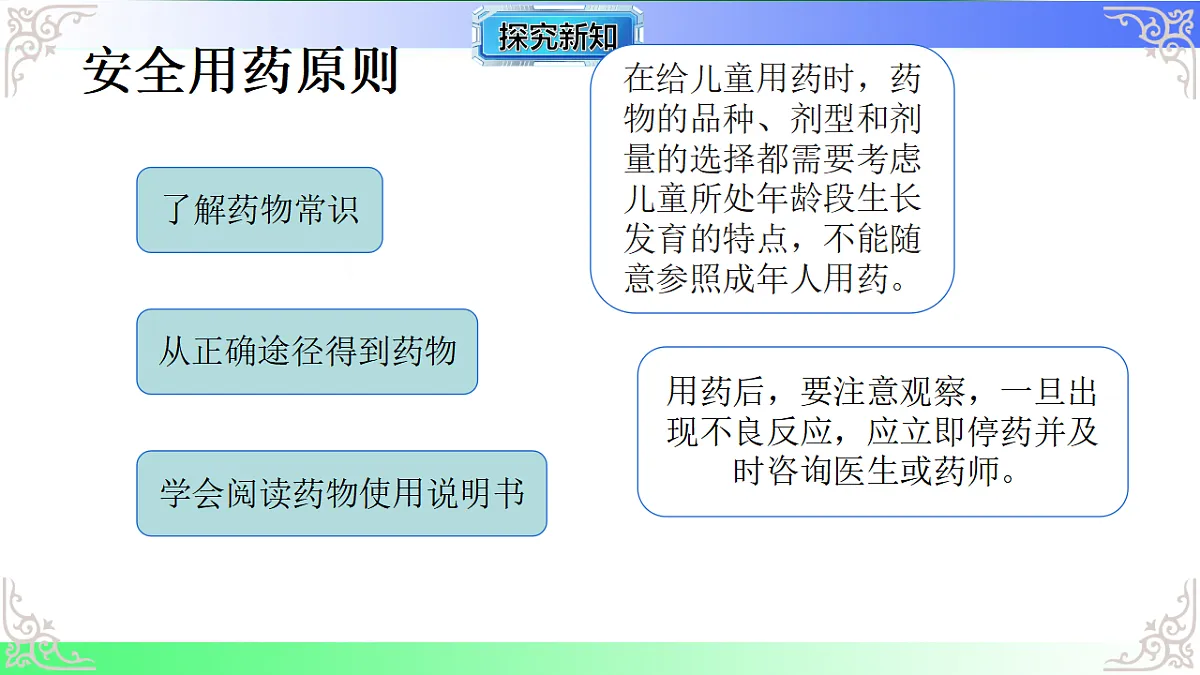 探究新知

安全用药原则

了解药物常识

从正确途径得到药物

学会阅读药物使用说明书

在给儿童用药时，药物的品种、剂型和剂量的选择都需要考虑儿童所处年龄段生长发育的特点，不能随意参照成年人用药。

用药后，要注意观察，一旦出现不良反应，应立即停药并及时咨询医生或药师。